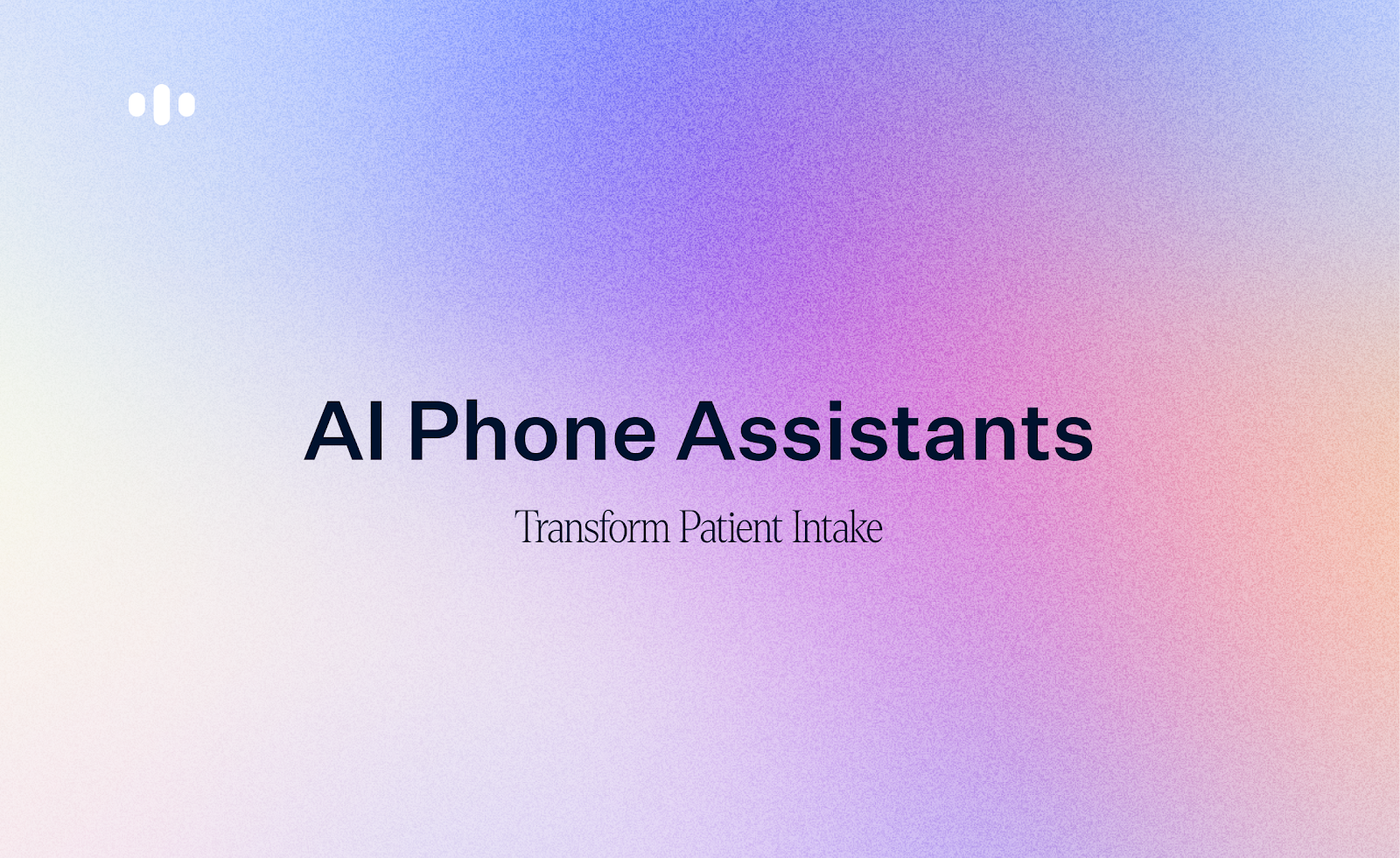 AI Phone Assistants

Transform Patient Intake